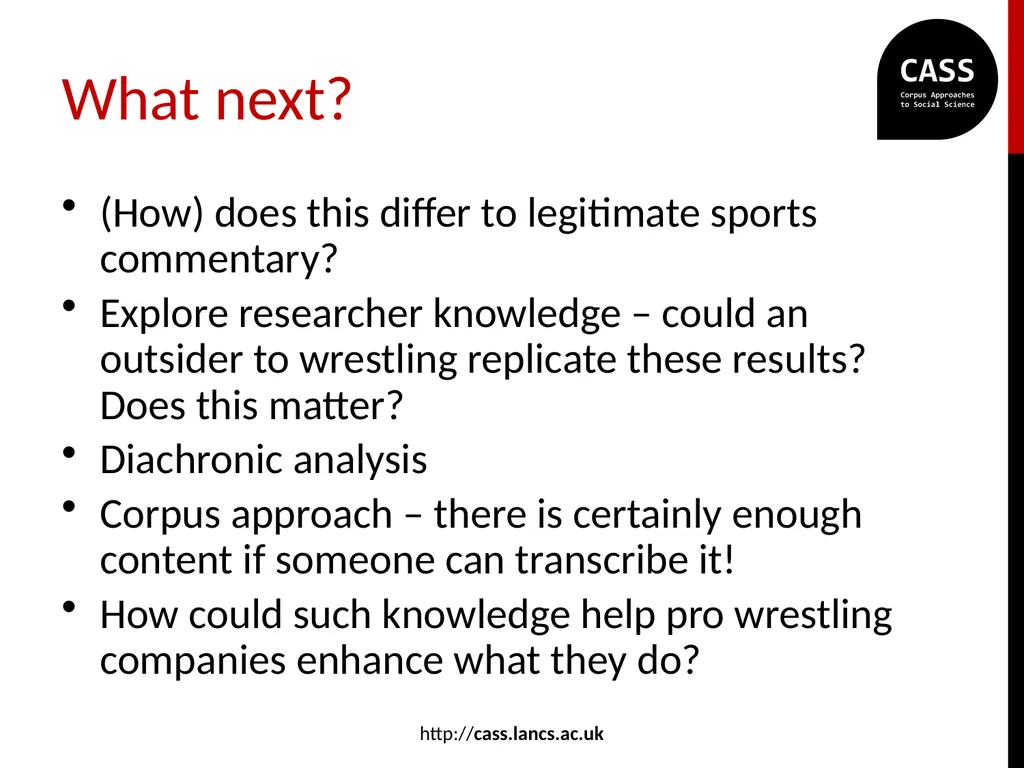 What next?

CASS
Corpus Approaches to Social Science

• (How) does this differ to legitimate sports commentary?
• Explore researcher knowledge – could an outsider to wrestling replicate these results? Does this matter?
• Diachronic analysis
• Corpus approach – there is certainly enough content if someone can transcribe it!
• How could such knowledge help pro wrestling companies enhance what they do?

http://cass.lancs.ac.uk